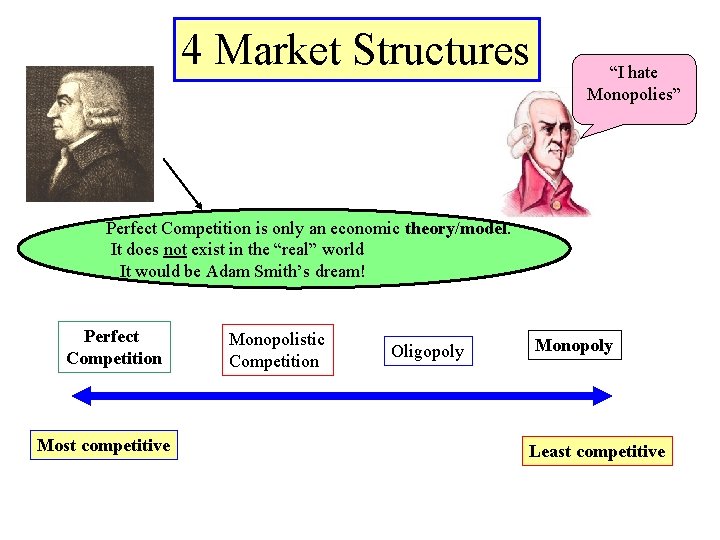 4 Market Structures

"I hate Monopolies"

Perfect Competition is only an economic theory/model.
It does not exist in the "real" world
It would be Adam Smith's dream!

Perfect Competition

Monopolistic Competition

Oligopoly

Monopoly

Most competitive

Least competitive